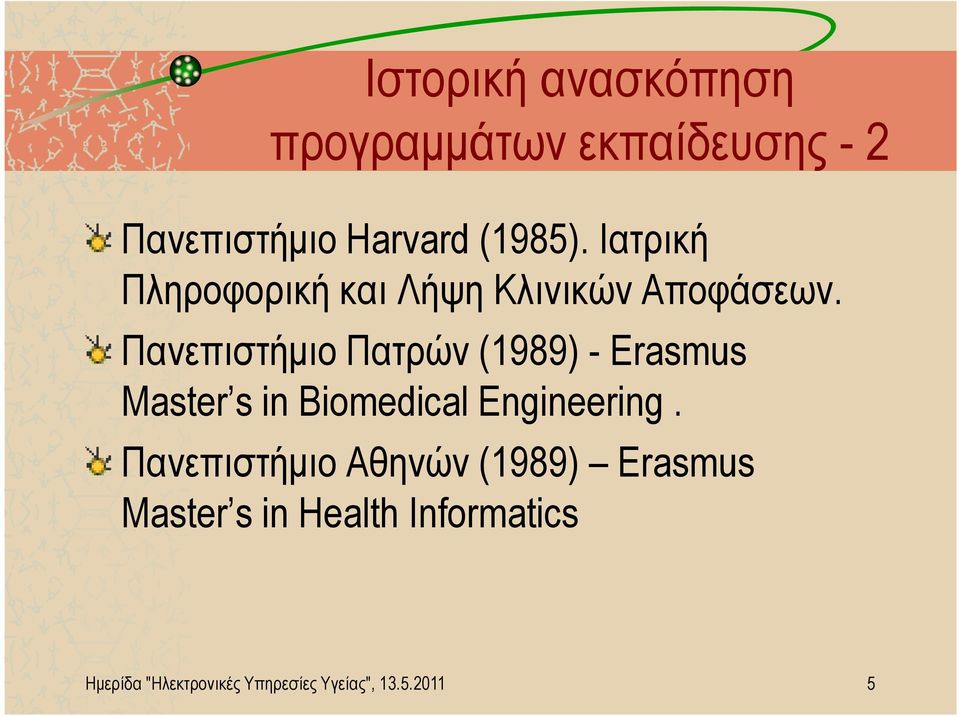 Ιστορική ανασκόπηση προγραμμάτων εκπαίδευσης - 2

Πανεπιστήμιο Harvard (1985). Ιατρική Πληροφορική και Λήψη Κλινικών Αποφάσεων.

Πανεπιστήμιο Πατρών (1989) - Erasmus Master's in Biomedical Engineering .

Πανεπιστήμιο Αθηνών (1989) – Erasmus Master's in Health Informatics

Ημερίδα "Ηλεκτρονικές Υπηρεσίες Υγείας", 13.5.2011

5